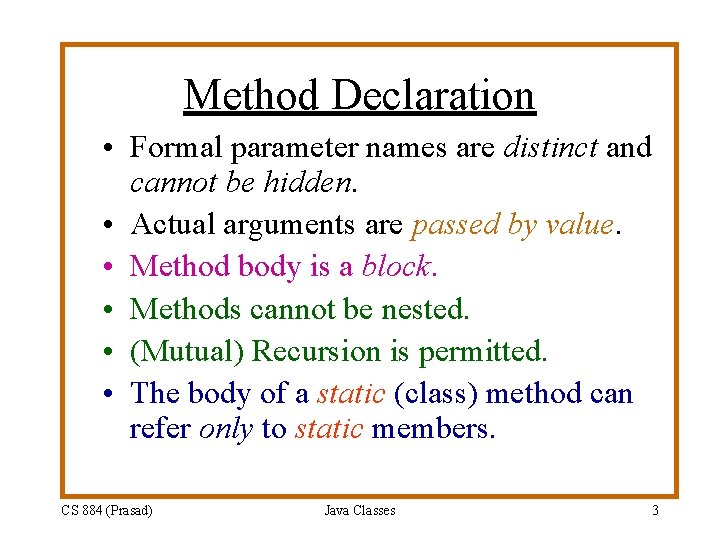 Method Declaration

• Formal parameter names are distinct and cannot be hidden.
• Actual arguments are passed by value.
• Method body is a block.
• Methods cannot be nested.
• (Mutual) Recursion is permitted.
• The body of a static (class) method can refer only to static members.

CS 884 (Prasad) Java Classes 3